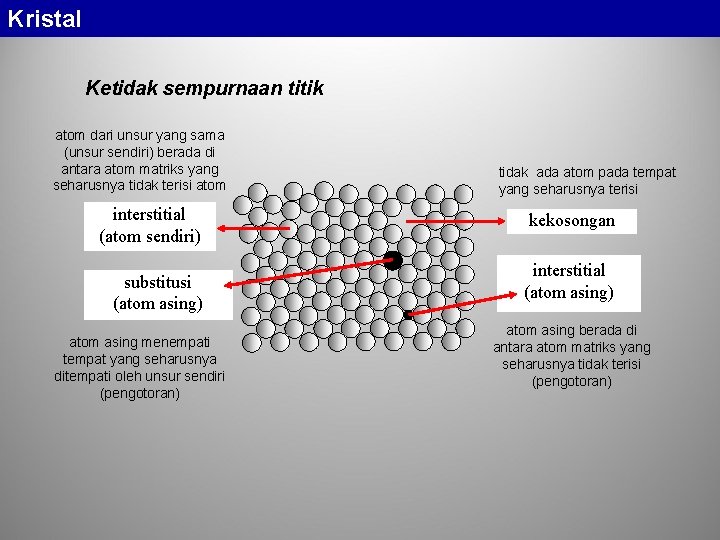 Kristal

Ketidak sempurnaan titik

atom dari unsur yang sama (unsur sendiri) berada di antara atom matriks yang seharusnya tidak terisi atom

interstitial
(atom sendiri)

substitusi
(atom asing)

atom asing menempati tempat yang seharusnya ditempati oleh unsur sendiri (pengotoran)

tidak ada atom pada tempat yang seharusnya terisi

kekosongan

interstitial
(atom asing)

atom asing berada di antara atom matriks yang seharusnya tidak terisi (pengotoran)